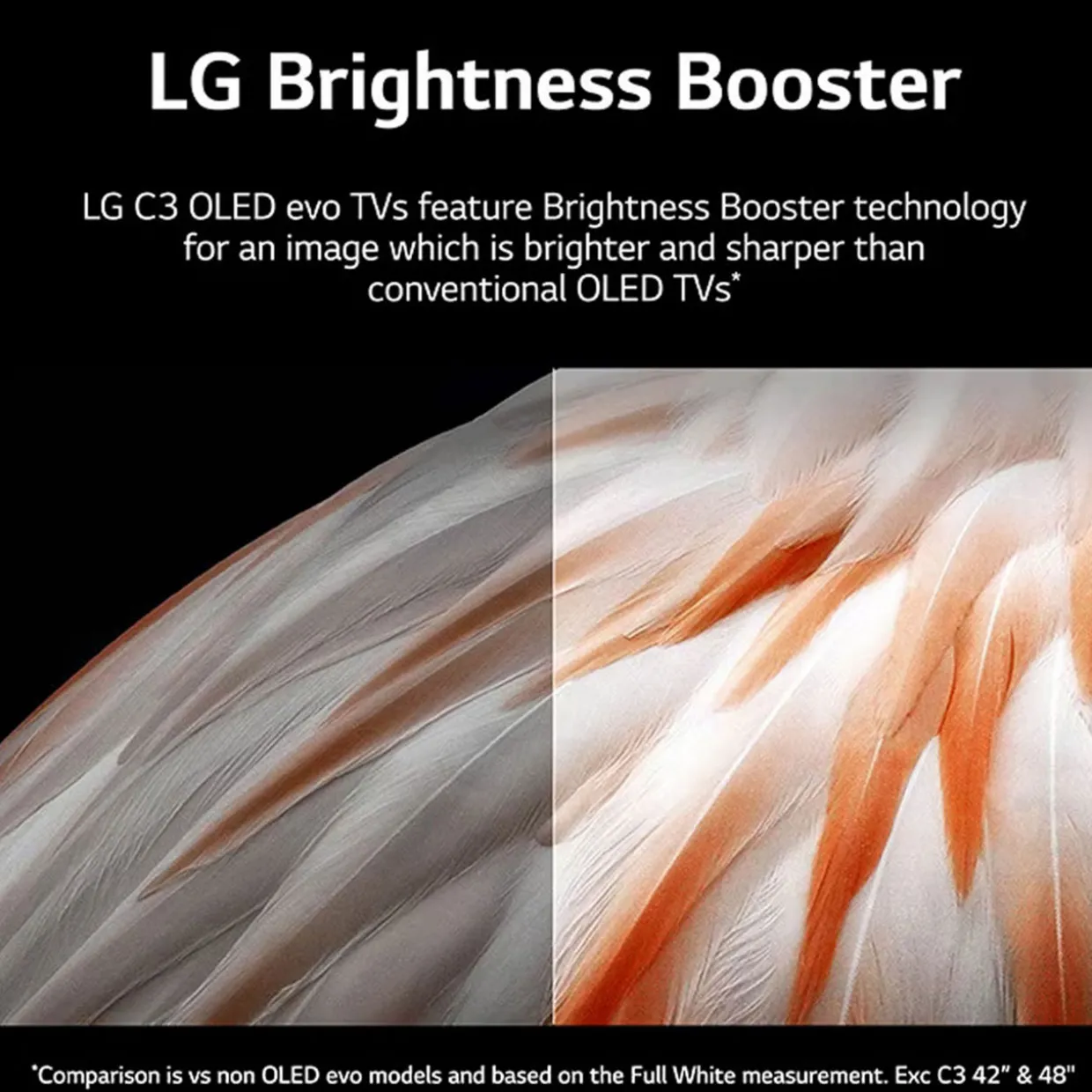 LG Brightness Booster

LG C3 OLED evo TVs feature Brightness Booster technology for an image which is brighter and sharper than conventional OLED TVs*

*Comparison is vs non OLED evo models and based on the Full White measurement. Exc C3 42" & 48"